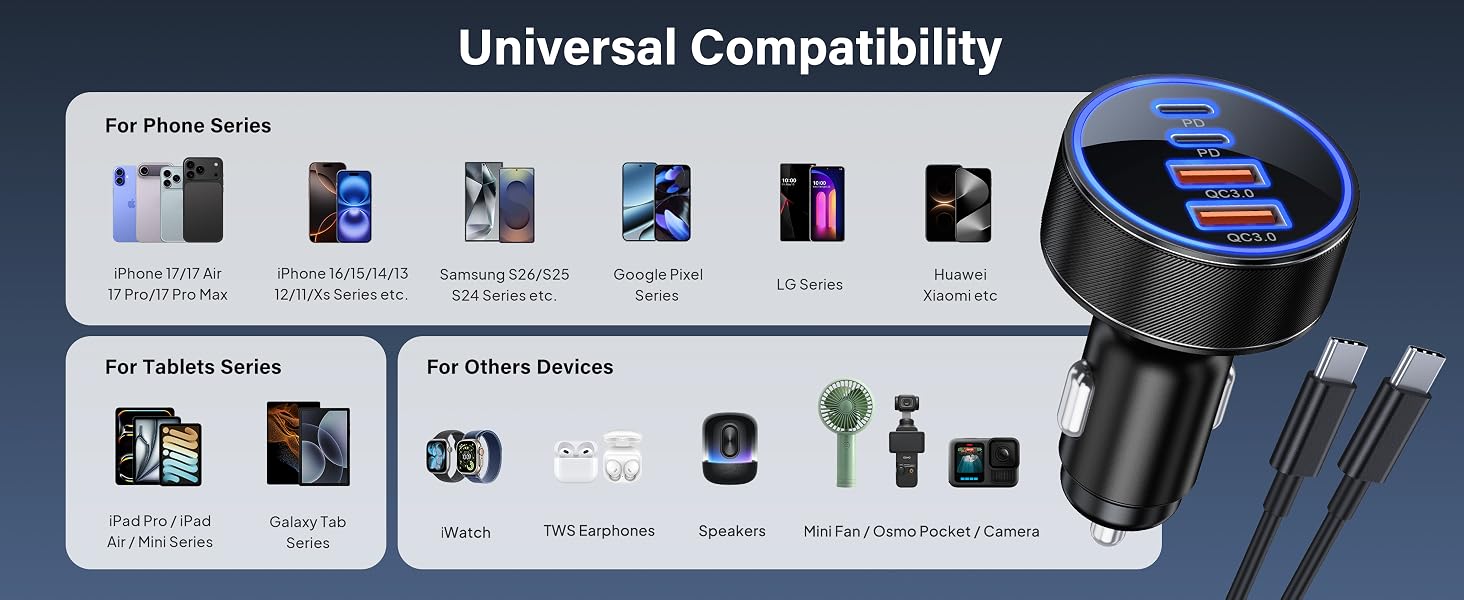 Universal Compatibility

For Phone Series

iPhone 17/17 Air
17 Pro/17 Pro Max

iPhone 16/15/14/13
12/11/Xs Series etc.

Samsung S26/S25
S24 Series etc.

Google Pixel
Series

LG Series

Huawei
Xiaomi etc

PD
PD
QC3.0
QC3.0

For Tablets Series

iPad Pro / iPad
Air / Mini Series

Galaxy Tab
Series

For Others Devices

iWatch

TWS Earphones

Speakers

Mini Fan / Osmo Pocket / Camera